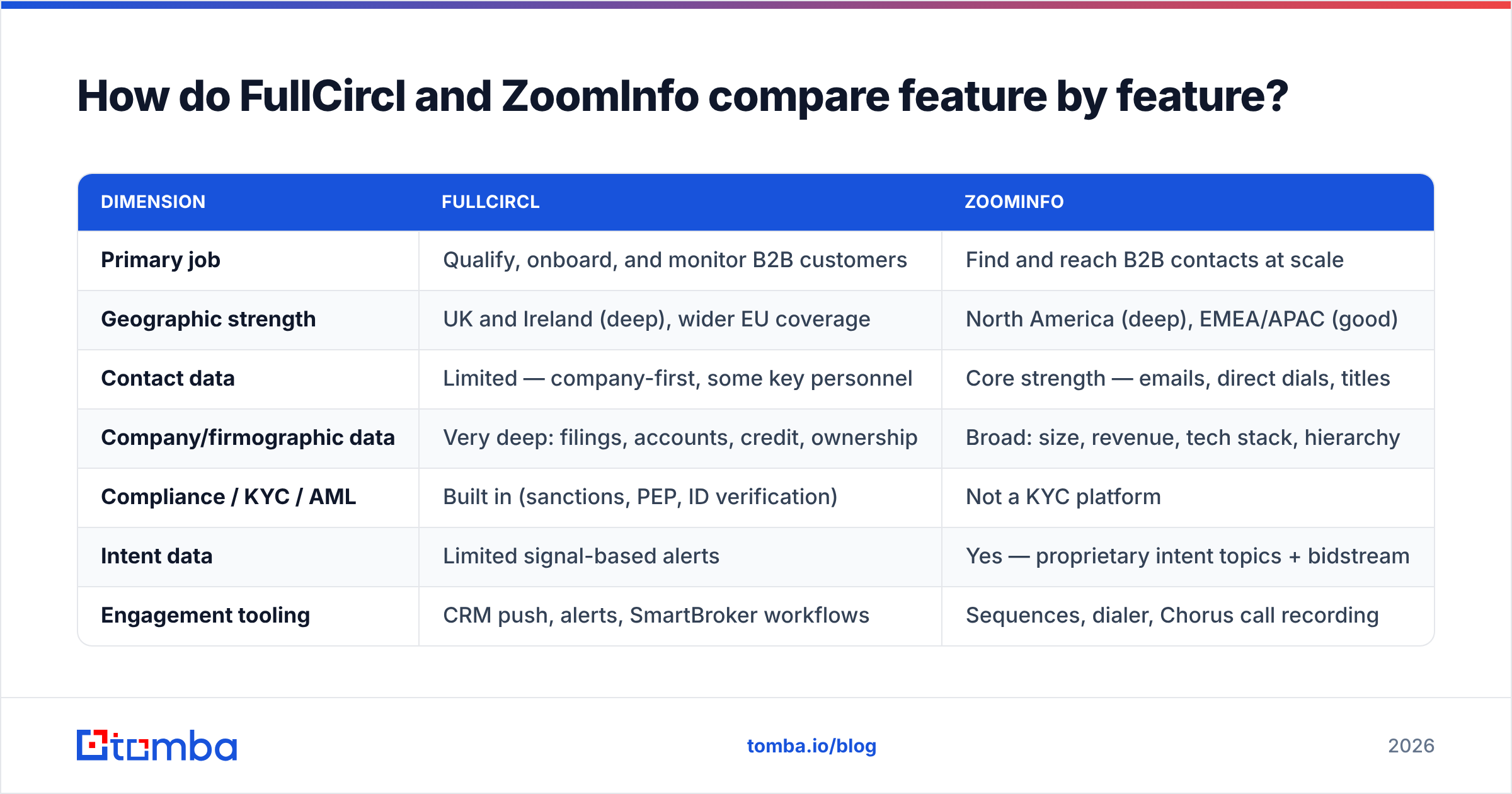 How do FullCircl and ZoomInfo compare feature by feature?

| DIMENSION | FULLCIRCL | ZOOMINFO |
|---|---|---|
| Primary job | Qualify, onboard, and monitor B2B customers | Find and reach B2B contacts at scale |
| Geographic strength | UK and Ireland (deep), wider EU coverage | North America (deep), EMEA/APAC (good) |
| Contact data | Limited — company-first, some key personnel | Core strength — emails, direct dials, titles |
| Company/firmographic data | Very deep: filings, accounts, credit, ownership | Broad: size, revenue, tech stack, hierarchy |
| Compliance / KYC / AML | Built in (sanctions, PEP, ID verification) | Not a KYC platform |
| Intent data | Limited signal-based alerts | Yes — proprietary intent topics + bidstream |
| Engagement tooling | CRM push, alerts, SmartBroker workflows | Sequences, dialer, Chorus call recording |

tomba

tomba.io/blog

2026